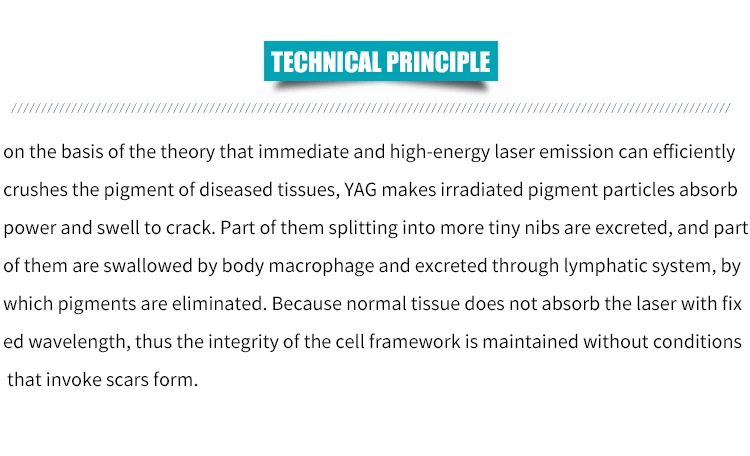 TECHNICAL PRINCIPLE

on the basis of the theory that immediate and high-energy laser emission can efficiently crushes the pigment of diseased tissues, YAG makes irradiated pigment particles absorb power and swell to crack. Part of them splitting into more tiny nibs are excreted, and part of them are swallowed by body macrophage and excreted through lymphatic system, by which pigments are eliminated. Because normal tissue does not absorb the laser with fix ed wavelength, thus the integrity of the cell framework is maintained without conditions that invoke scars form.